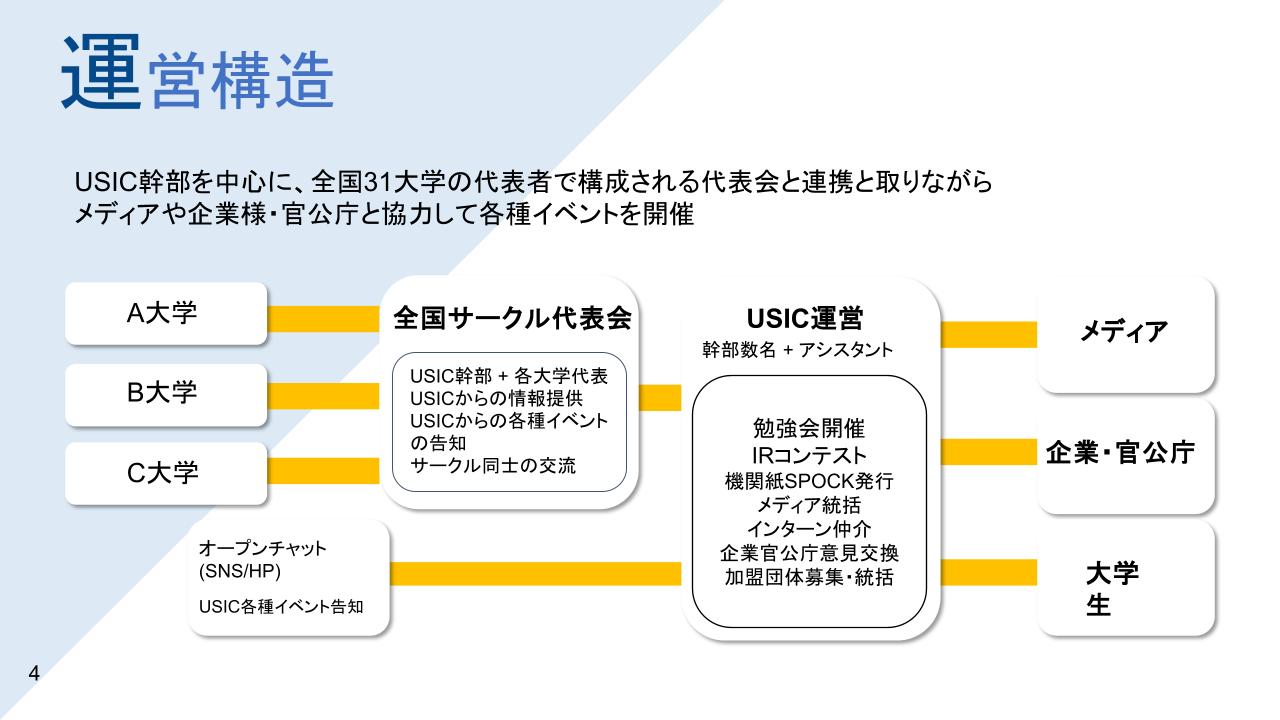 運営構造

USIC幹部を中心に、全国31大学の代表者で構成される代表会と連携と取りながらメディアや企業様・官公庁と協力して各種イベントを開催

A大学

B大学

C大学

全国サークル代表会

USIC幹部 + 各大学代表
USICからの情報提供
USICからの各種イベントの告知
サークル同士の交流

オープンチャット
(SNS/HP)

USIC各種イベント告知

USIC運営
幹部数名 + アシスタント

勉強会開催
IRコンテスト
機関紙SPOCK発行
メディア統括
インターン仲介
企業官公庁意見交換
加盟団体募集・統括

メディア

企業・官公庁

大学生

4